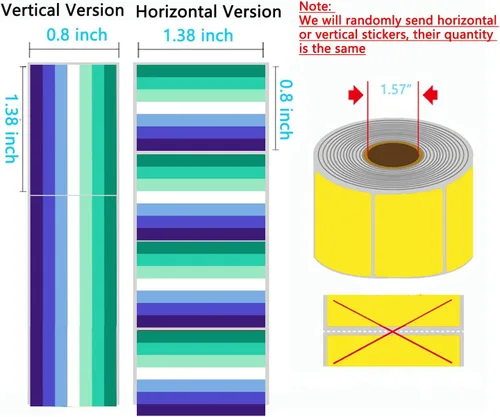 Vertical Version
0.8 inch
1.38 inch

Horizontal Version
1.38 inch
0.8 inch

Note:
We will randomly send horizontal or vertical stickers, their quantity is the same

1.57"